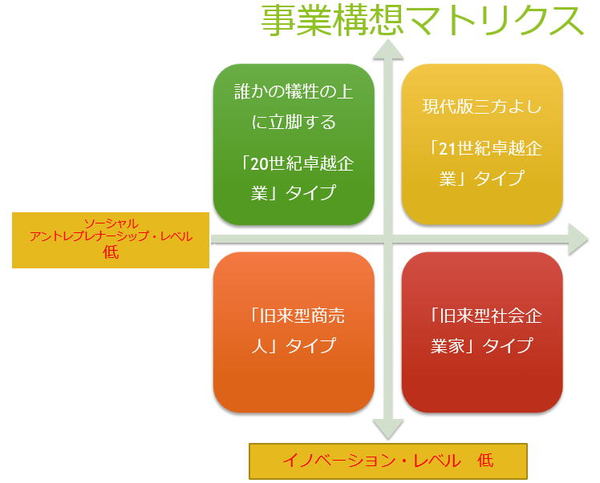 事業構想マトリクス

誰かの犠牲の上に立脚する

「20世紀卓越企業」タイプ

現代版三方よし

「21世紀卓越企業」タイプ

ソーシャル
アントレプレナーシップ・レベル
低

「旧来型商売人」タイプ

「旧来型社会企業家」タイプ

イノベーション・レベル　低